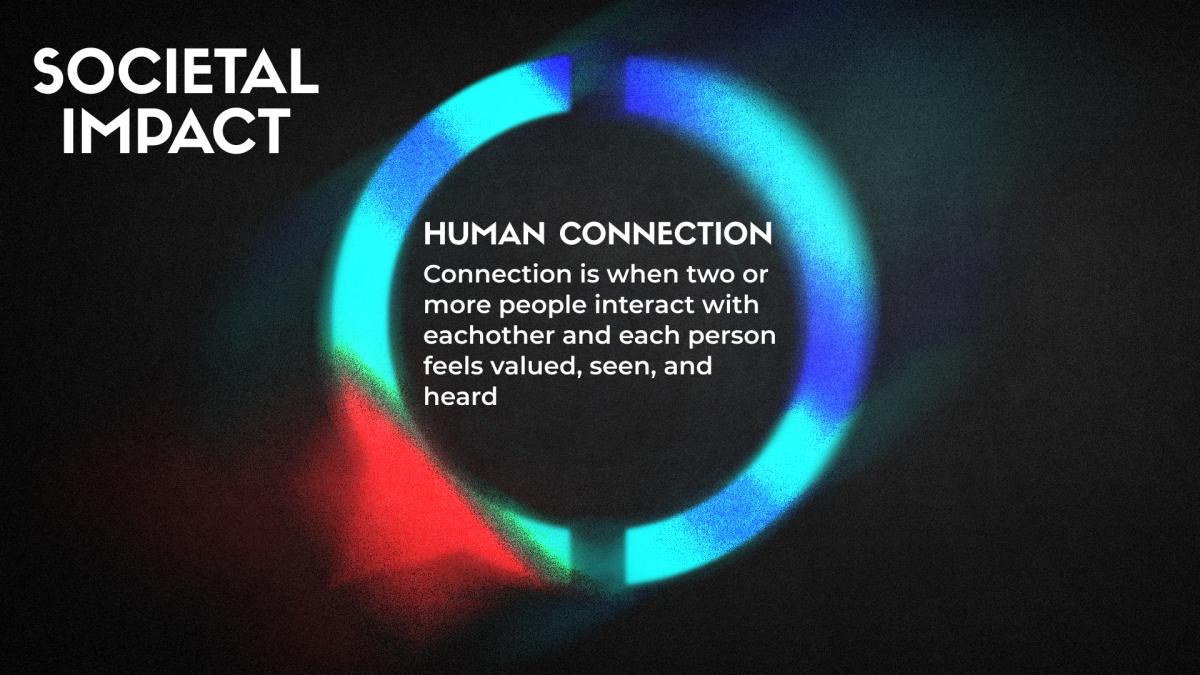 SOCIETAL IMPACT

HUMAN CONNECTION

Connection is when two or more people interact with eachother and each person feels valued, seen, and heard